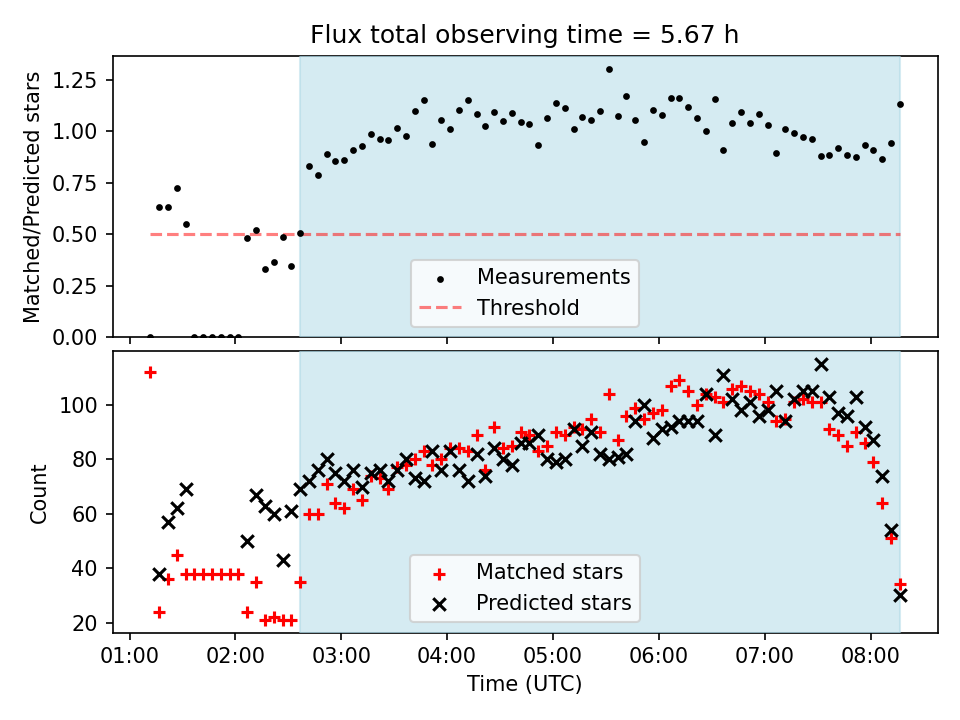 Flux total observing time = 5.67 h

Matched/Predicted stars

1.25
1.00
0.75
0.50
0.25
0.00

Measurements
Threshold

Count

100
80
60
40
20

Matched stars
Predicted stars

01:00 02:00 03:00 04:00 05:00 06:00 07:00 08:00

Time (UTC)